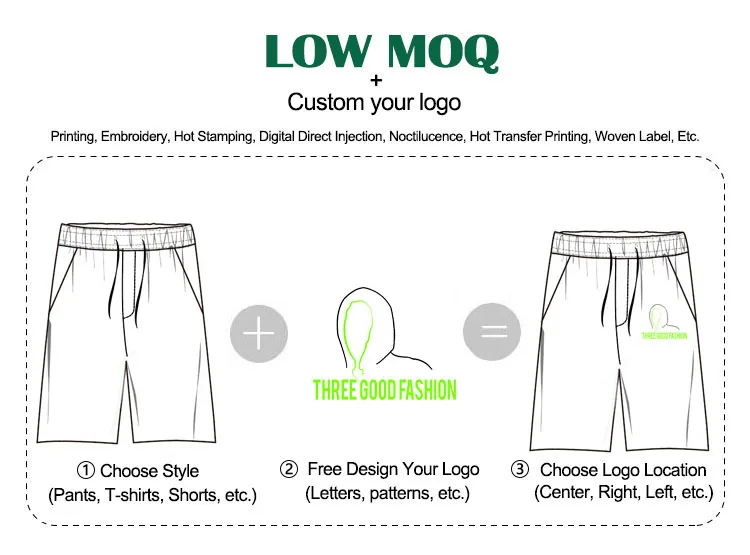 LOW MOQ
+
Custom your logo

Printing, Embroidery, Hot Stamping, Digital Direct Injection, Noctilucence, Hot Transfer Printing, Woven Label, Etc.

+

THREE GOOD FASHION

=

THREE GOOD FASHION

① Choose Style
(Pants, T-shirts, Shorts, etc.)

② Free Design Your Logo
(Letters, patterns, etc.)

③ Choose Logo Location
(Center, Right, Left, etc.)